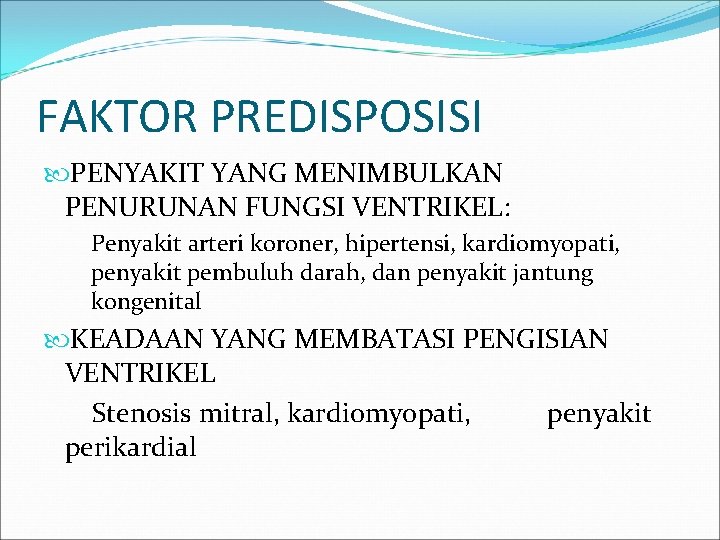 FAKTOR PREDISPOSISI

PENYAKIT YANG MENIMBULKAN PENURUNAN FUNGSI VENTRIKEL:

Penyakit arteri koroner, hipertensi, kardiomyopati, penyakit pembuluh darah, dan penyakit jantung kongenital

KEADAAN YANG MEMBATASI PENGISIAN VENTRIKEL

Stenosis mitral, kardiomyopati, penyakit perikardial